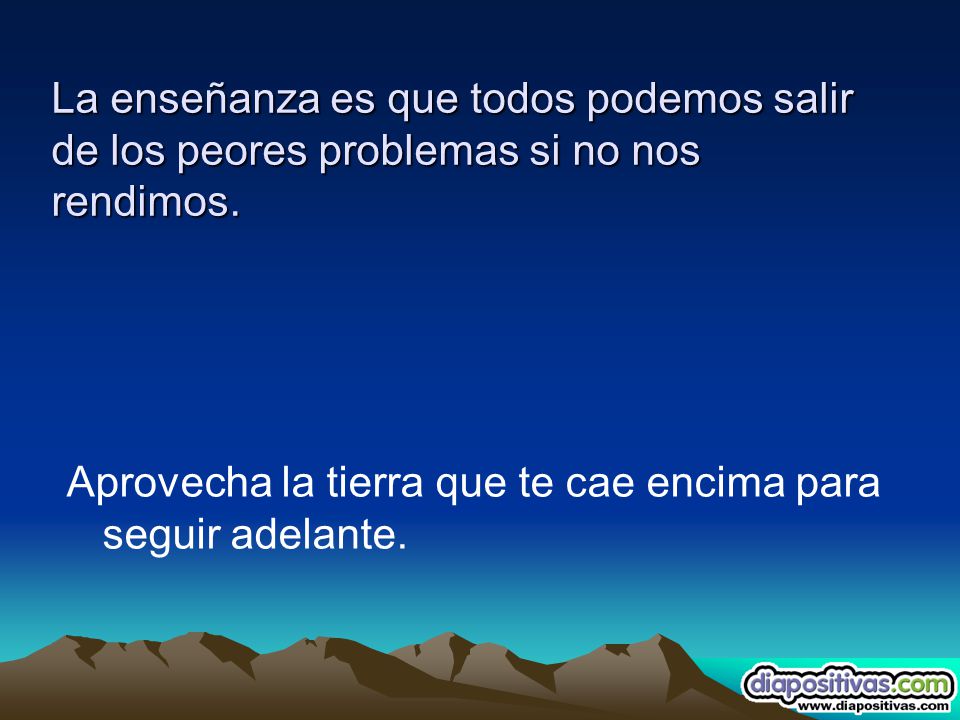 La enseñanza es que todos podemos salir de los peores problemas si no nos rendimos.

Aprovecha la tierra que te cae encima para seguir adelante.

diapositivas.com
www.diapositivas.com